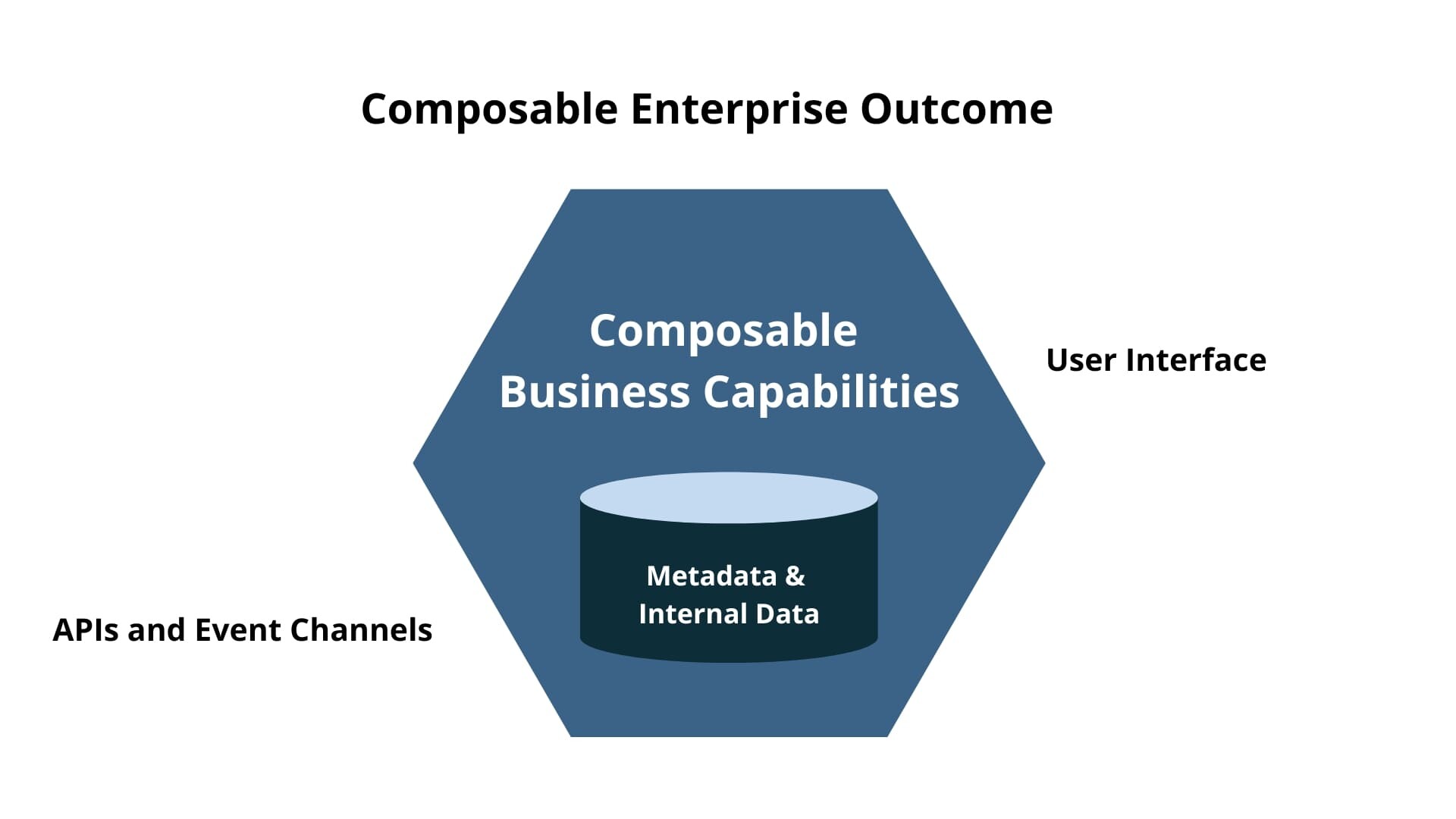 Composable Enterprise Outcome

Composable Business Capabilities

User Interface

Metadata & Internal Data

APIs and Event Channels